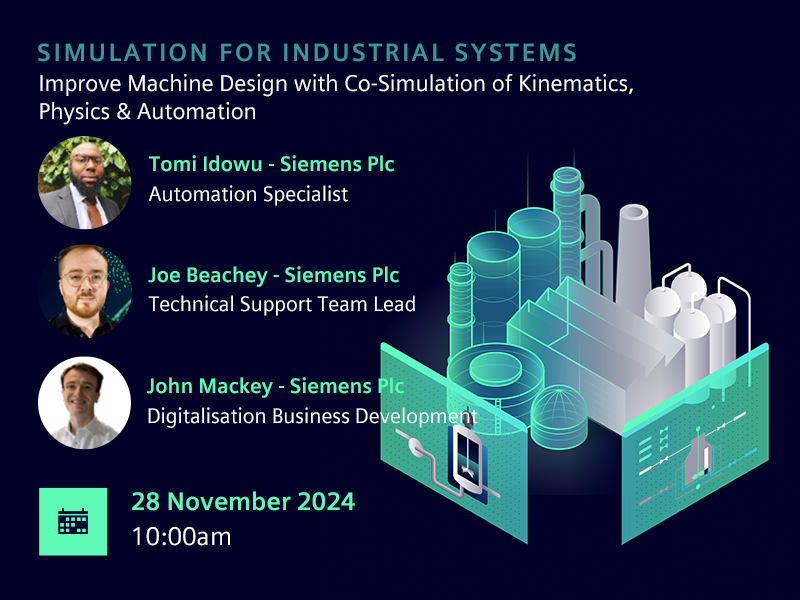 SIMULATION FOR INDUSTRIAL SYSTEMS
Improve Machine Design with Co-Simulation of Kinematics, Physics & Automation

Tomi Idowu - Siemens Plc
Automation Specialist

Joe Beachey - Siemens Plc
Technical Support Team Lead

John Mackey - Siemens Plc
Digitalisation Business Development

28 November 2024
10:00am